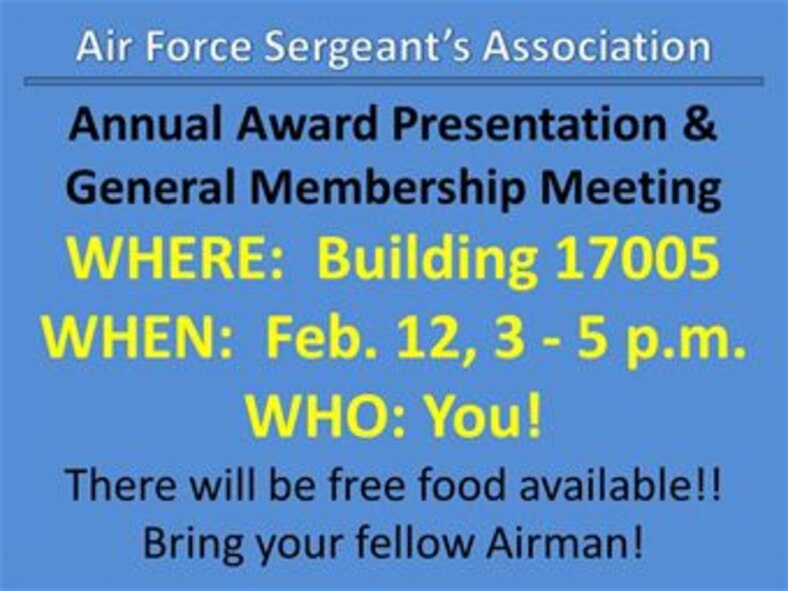 Air Force Sergeant's Association

Annual Award Presentation & General Membership Meeting

WHERE: Building 17005

WHEN: Feb. 12, 3 - 5 p.m.

WHO: You!

There will be free food available!!

Bring your fellow Airman!